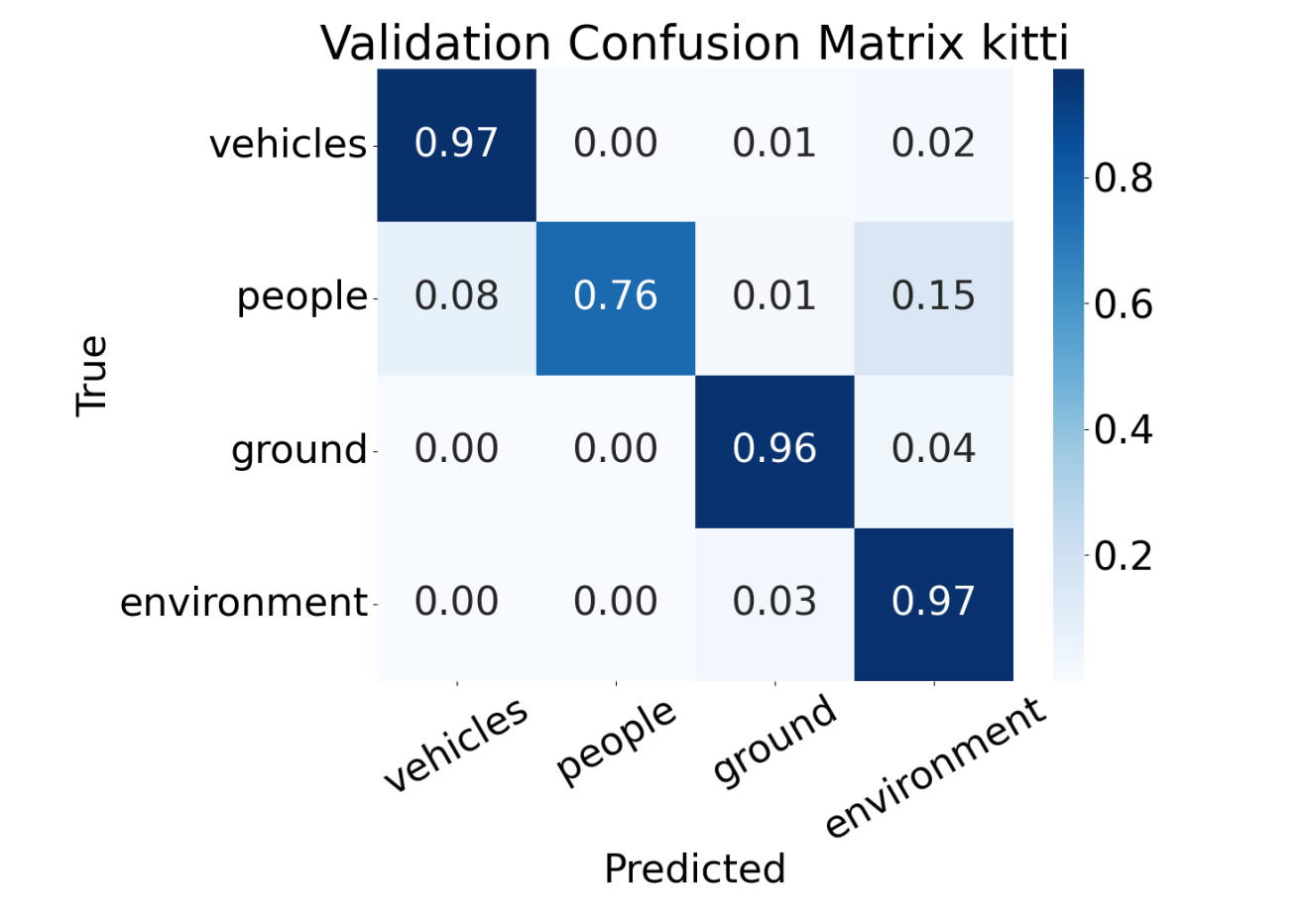 Validation Confusion Matrix kitti

True

| | vehicles | people | ground | environment |
|---|---|---|---|---|
| vehicles | 0.97 | 0.00 | 0.01 | 0.02 |
| people | 0.08 | 0.76 | 0.01 | 0.15 |
| ground | 0.00 | 0.00 | 0.96 | 0.04 |
| environment | 0.00 | 0.00 | 0.03 | 0.97 |

Predicted

0.8
0.6
0.4
0.2